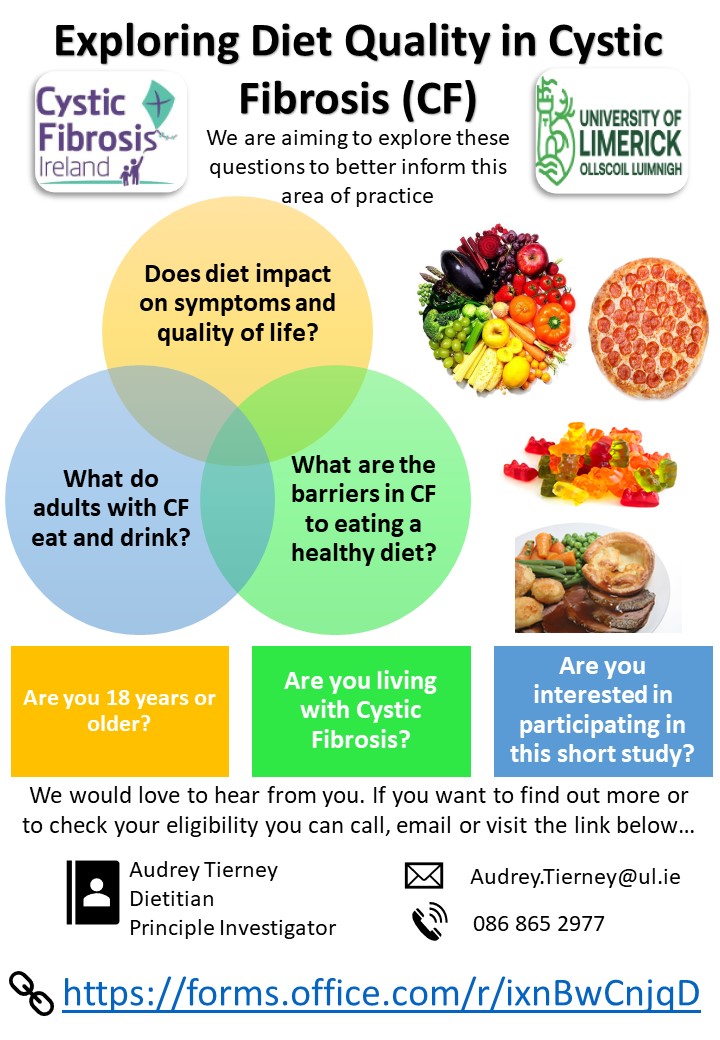 Exploring Diet Quality in Cystic Fibrosis (CF)

Cystic Fibrosis Ireland

UNIVERSITY OF LIMERICK
OLLSCOIL LUIMNIGH

We are aiming to explore these questions to better inform this area of practice

Does diet impact on symptoms and quality of life?

What do adults with CF eat and drink?

What are the barriers in CF to eating a healthy diet?

Are you 18 years or older?

Are you living with Cystic Fibrosis?

Are you interested in participating in this short study?

We would love to hear from you. If you want to find out more or to check your eligibility you can call, email or visit the link below…

Audrey Tierney
Dietitian
Principle Investigator

Audrey.Tierney@ul.ie

086 865 2977

https://forms.office.com/r/ixnBwCnjqD